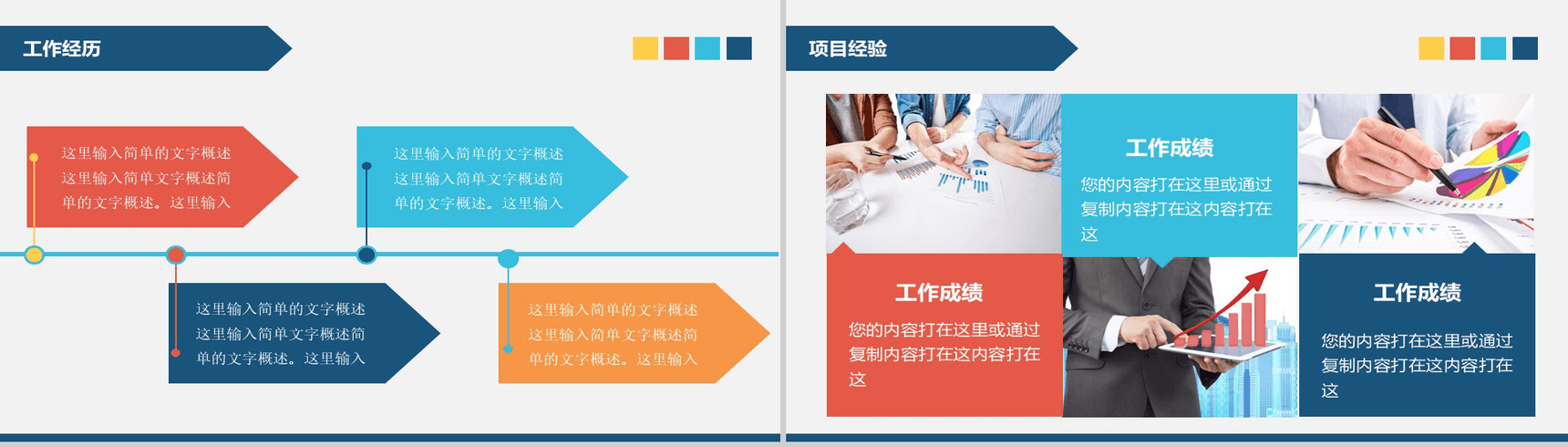 工作经历

这里输入简单的文字概述这里输入简单文字概述简单的文字概述。这里输入

这里输入简单的文字概述这里输入简单文字概述简单的文字概述。这里输入

这里输入简单的文字概述这里输入简单文字概述简单的文字概述。这里输入

这里输入简单的文字概述这里输入简单文字概述简单的文字概述。这里输入

项目经验

工作成绩

您的内容打在这里或通过复制内容打在这内容打在这

工作成绩

您的内容打在这里或通过复制内容打在这内容打在这

工作成绩

您的内容打在这里或通过复制内容打在这内容打在这